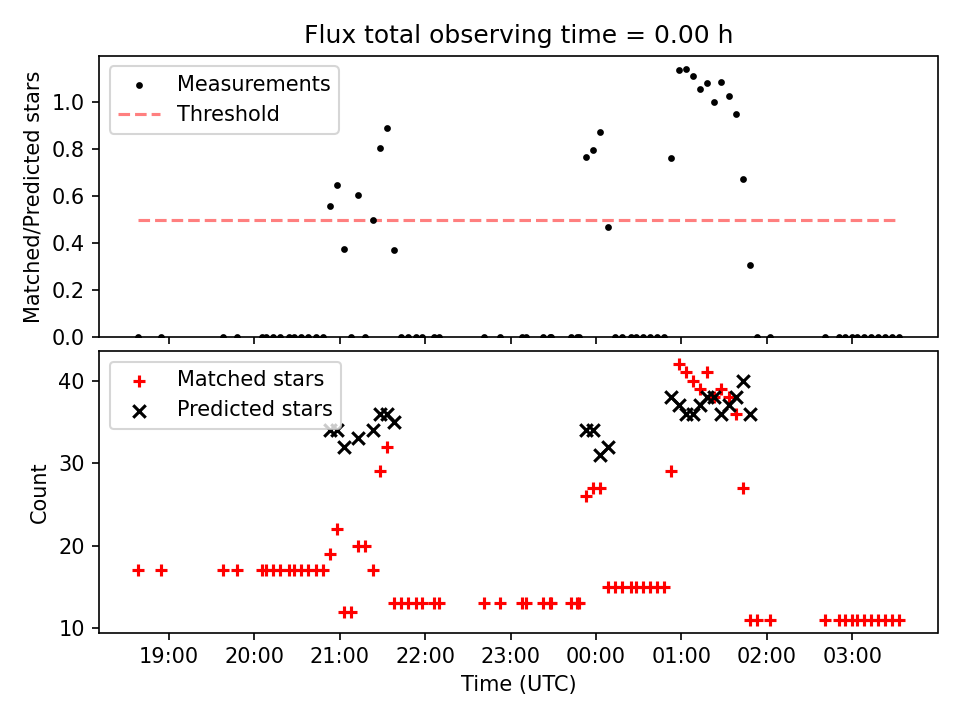 Flux total observing time = 0.00 h

Measurements
Threshold

Matched/Predicted stars

1.0
0.8
0.6
0.4
0.2
0.0

Matched stars
Predicted stars

Count

40
30
20
10

19:00
20:00
21:00
22:00
23:00
00:00
01:00
02:00
03:00

Time (UTC)